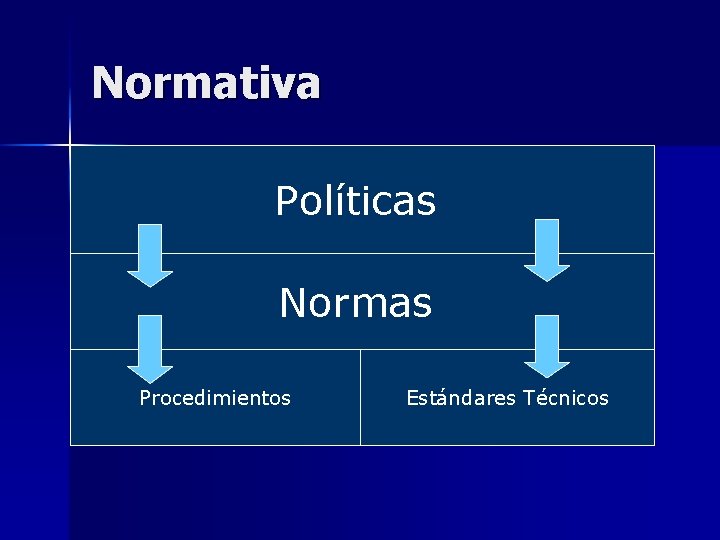 Normativa

Políticas

Normas

Procedimientos

Estándares Técnicos